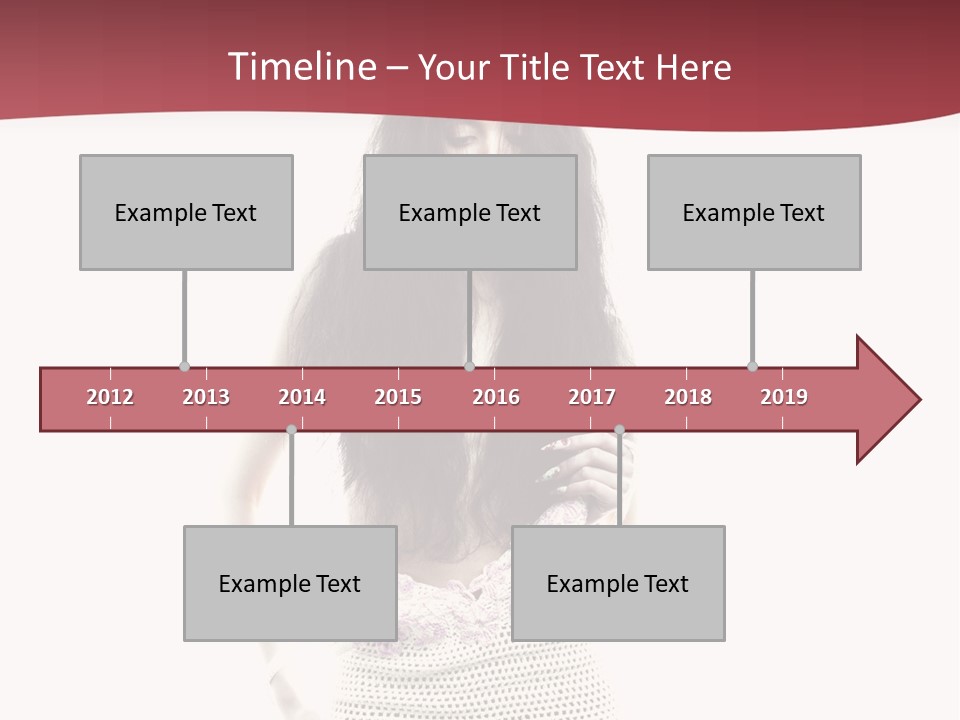 Timeline – Your Title Text Here

Example Text

Example Text

Example Text

2012 2013 2014 2015 2016 2017 2018 2019

Example Text

Example Text